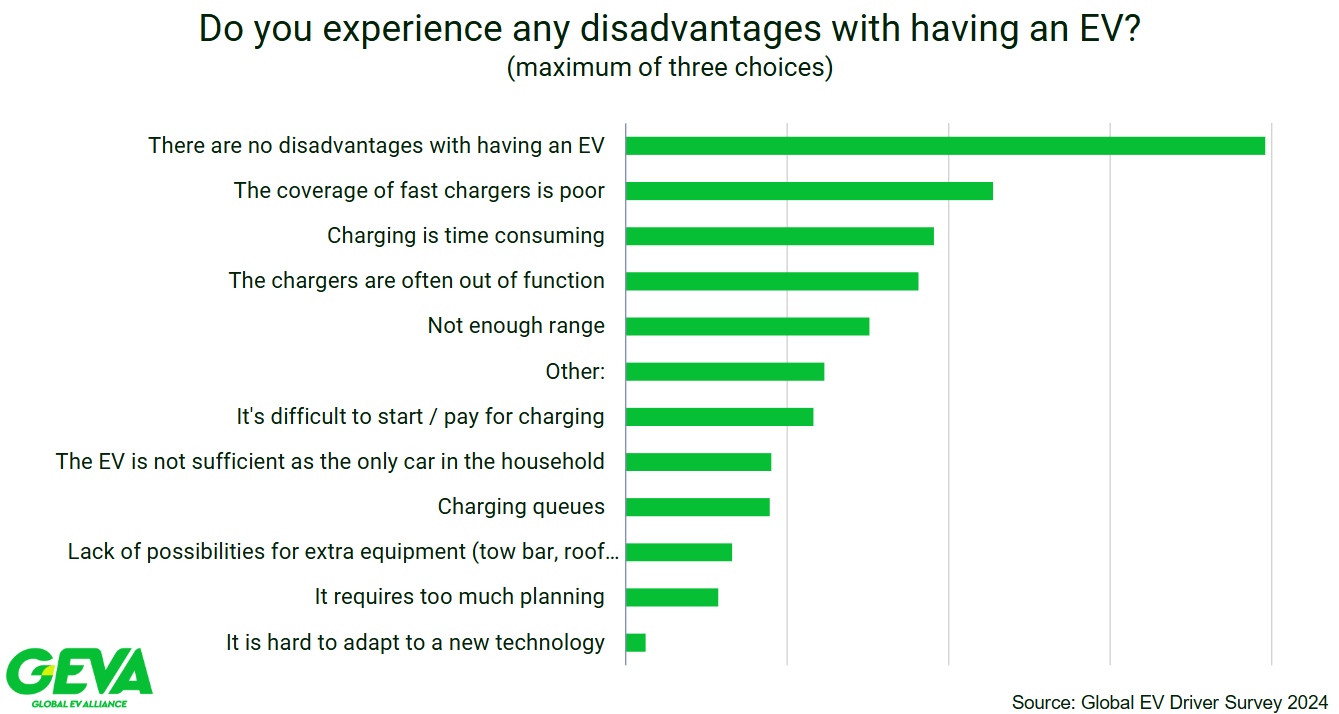 Do you experience any disadvantages with having an EV?
(maximum of three choices)

There are no disadvantages with having an EV
The coverage of fast chargers is poor
Charging is time consuming
The chargers are often out of function
Not enough range
Other:
It's difficult to start / pay for charging
The EV is not sufficient as the only car in the household
Charging queues
Lack of possibilities for extra equipment (tow bar, roof…
It requires too much planning
It is hard to adapt to a new technology

GEVA
GLOBAL EV ALLIANCE

Source: Global EV Driver Survey 2024